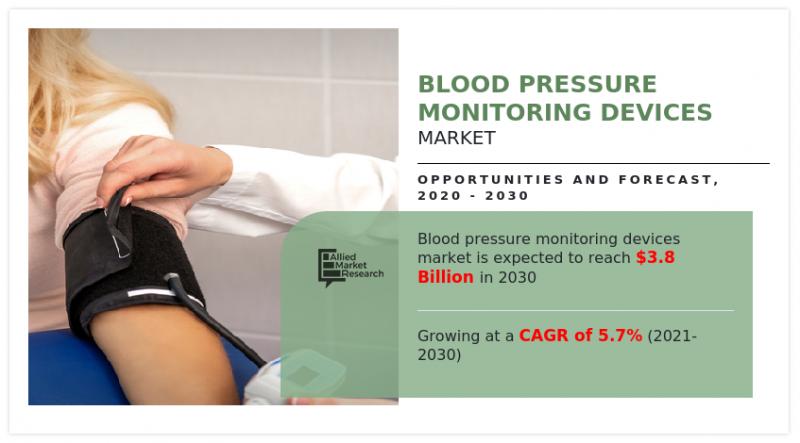 BLOOD PRESSURE MONITORING DEVICES
MARKET

OPPORTUNITIES AND FORECAST, 2020 - 2030

Allied Market Research

Blood pressure monitoring devices market is expected to reach $3.8 Billion in 2030

Growing at a CAGR of 5.7% (2021-2030)